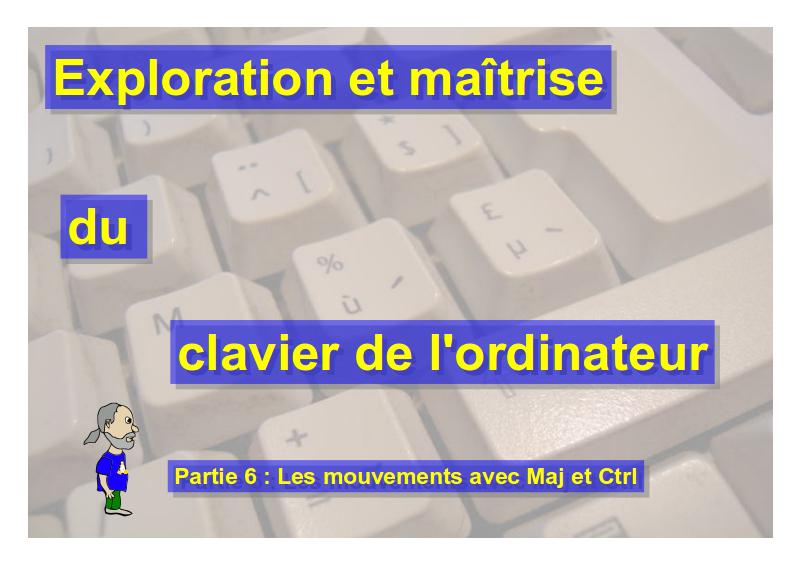 Exploration et maîtrise

du

clavier de l'ordinateur

Partie 6 : Les mouvements avec Maj et Ctrl